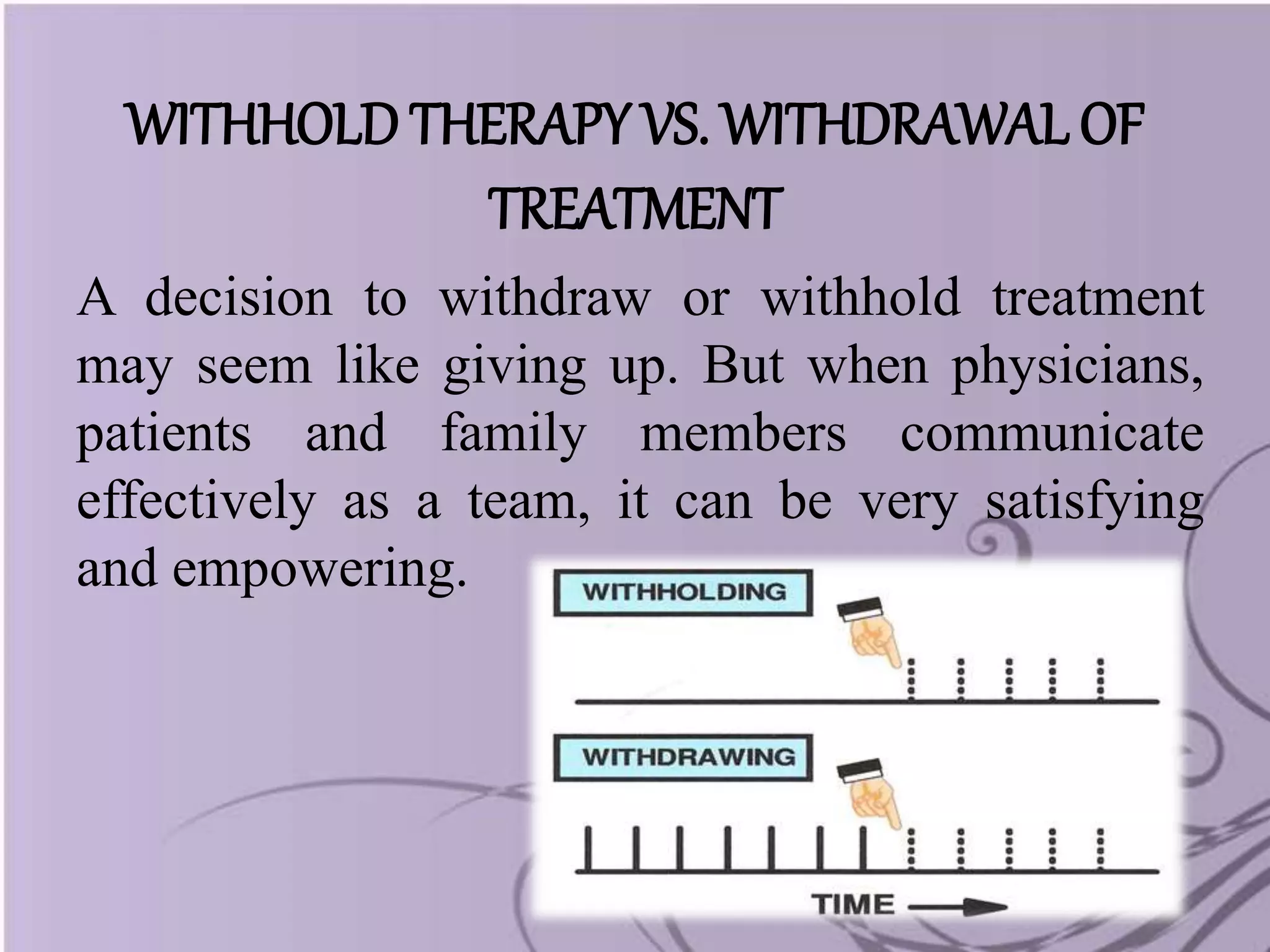 WITHHOLD THERAPY VS. WITHDRAWAL OF TREATMENT

A decision to withdraw or withhold treatment may seem like giving up. But when physicians, patients and family members communicate effectively as a team, it can be very satisfying and empowering.

WITHHOLDING

WITHDRAWING

TIME